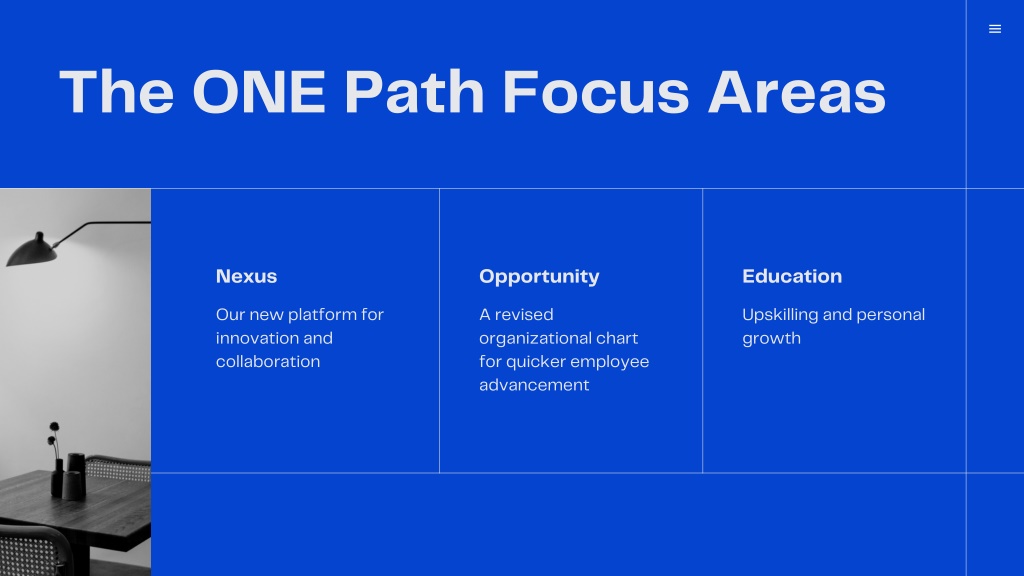 The ONE Path Focus Areas

Nexus

Our new platform for innovation and collaboration

Opportunity

A revised organizational chart for quicker employee advancement

Education

Upskilling and personal growth